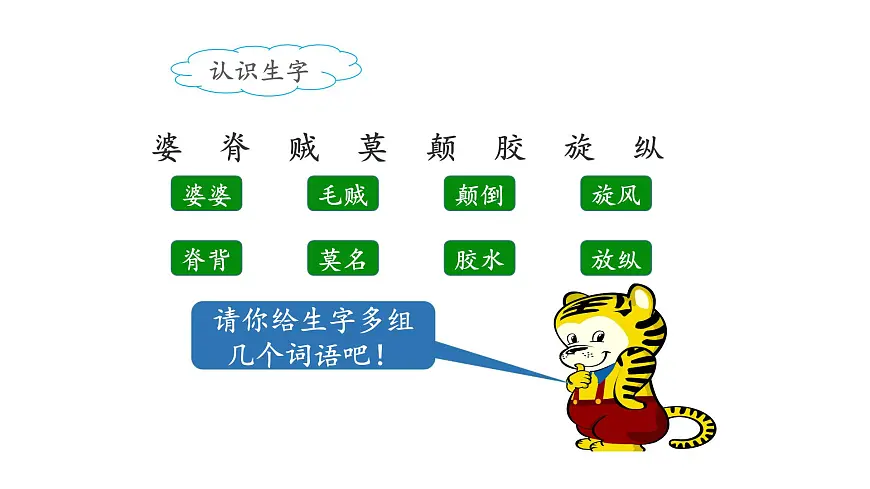 认识生字

婆 脊 贼 莫 颠 胶 旋 纵

婆婆 毛贼 颠倒 旋风

脊背 莫名 胶水 放纵

请你给生字多组几个词语吧！